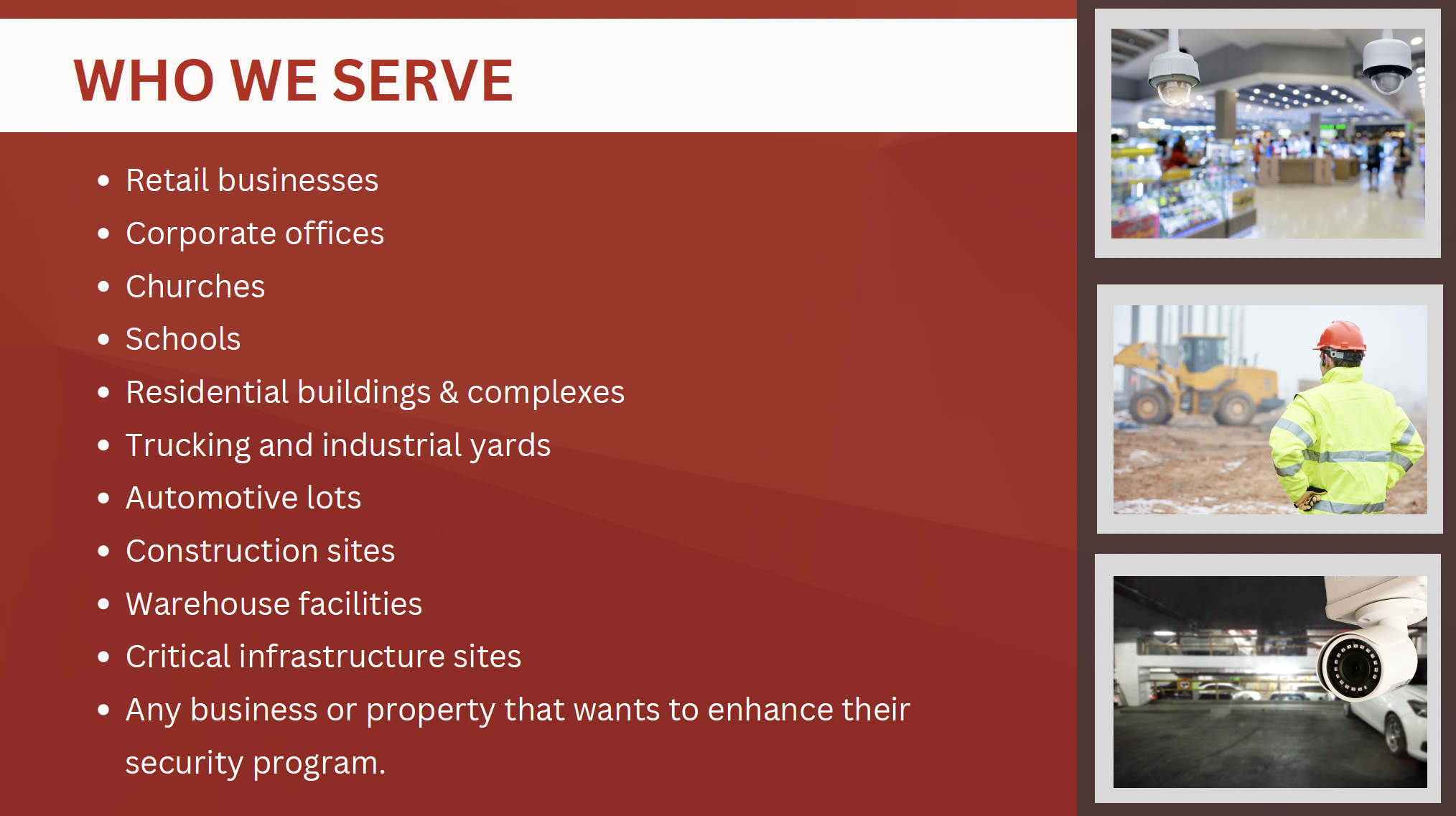 WHO WE SERVE

- Retail businesses
- Corporate offices
- Churches
- Schools
- Residential buildings & complexes
- Trucking and industrial yards
- Automotive lots
- Construction sites
- Warehouse facilities
- Critical infrastructure sites
- Any business or property that wants to enhance their security program.